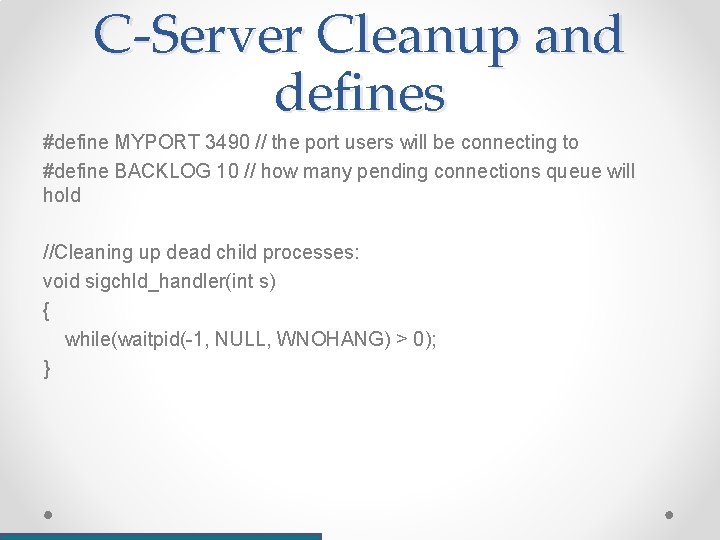 C-Server Cleanup and defines

#define MYPORT 3490 // the port users will be connecting to
#define BACKLOG 10 // how many pending connections queue will hold

//Cleaning up dead child processes:
void sigchld_handler(int s)
{
while(waitpid(-1, NULL, WNOHANG) > 0);
}